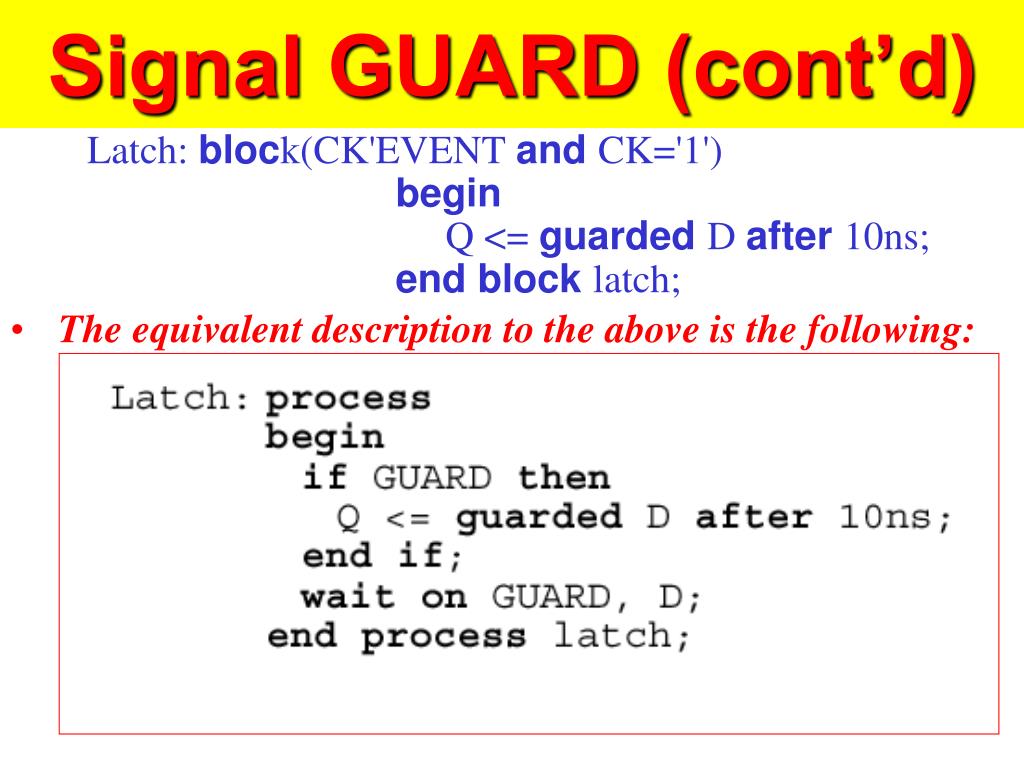 Signal GUARD (cont'd)

Latch: block(CK'EVENT and CK='1')
begin
Q <= guarded D after 10ns;
end block latch;

• The equivalent description to the above is the following:

Latch: process
begin
if GUARD then
Q <= guarded D after 10ns;
end if;
wait on GUARD, D;
end process latch;